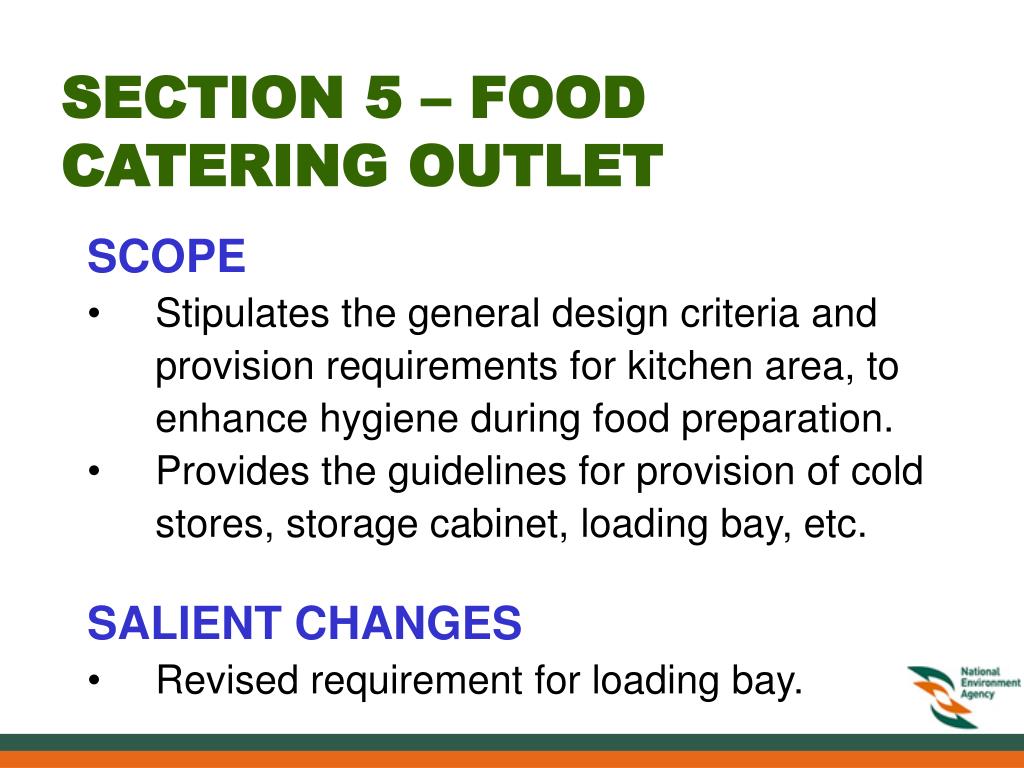 SECTION 5 – FOOD CATERING OUTLET

SCOPE

• Stipulates the general design criteria and provision requirements for kitchen area, to enhance hygiene during food preparation.
• Provides the guidelines for provision of cold stores, storage cabinet, loading bay, etc.

SALIENT CHANGES

• Revised requirement for loading bay.

National Environment Agency